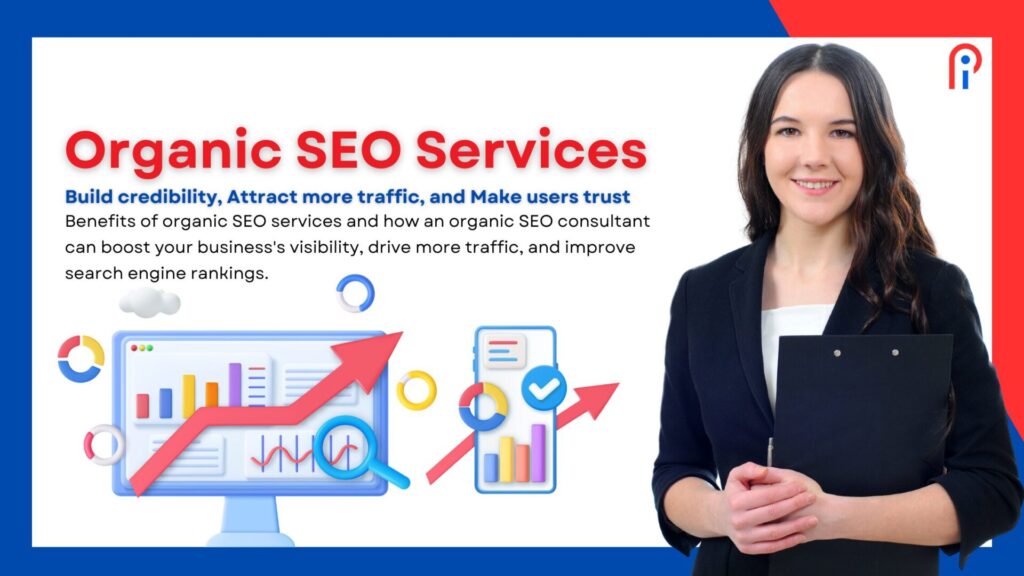 Organic SEO Services

Build credibility, Attract more traffic, and Make users trust

Benefits of organic SEO services and how an organic SEO consultant can boost your business's visibility, drive more traffic, and improve search engine rankings.